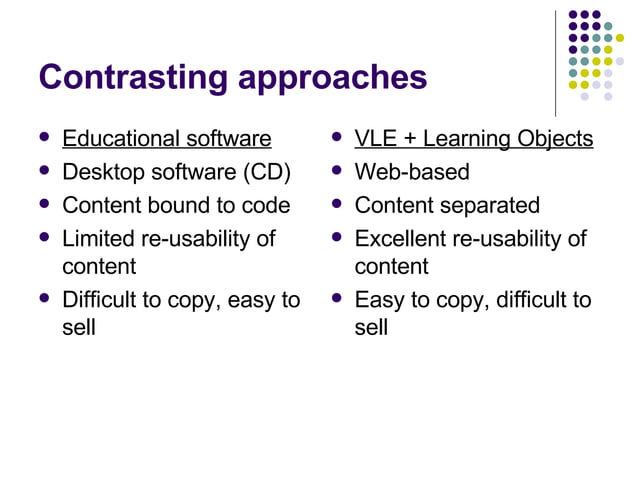 Contrasting approaches

- Educational software
- Desktop software (CD)
- Content bound to code
- Limited re-usability of content
- Difficult to copy, easy to sell

- VLE + Learning Objects
- Web-based
- Content separated
- Excellent re-usability of content
- Easy to copy, difficult to sell